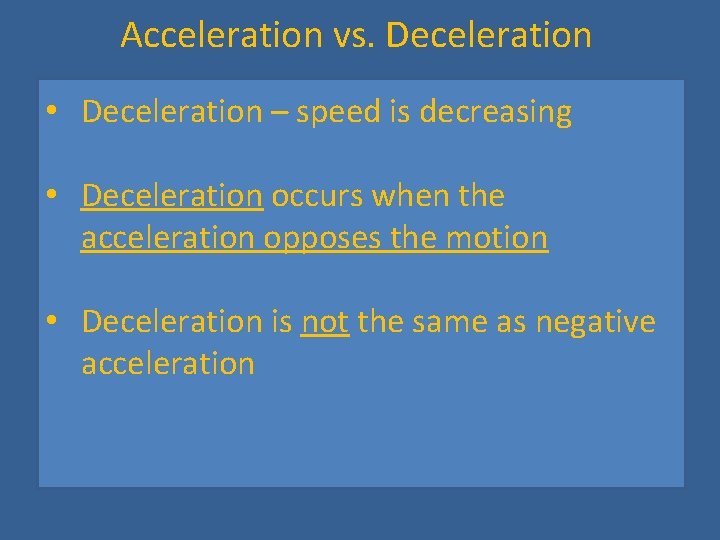 Acceleration vs. Deceleration

• Deceleration – speed is decreasing

• Deceleration occurs when the acceleration opposes the motion

• Deceleration is not the same as negative acceleration